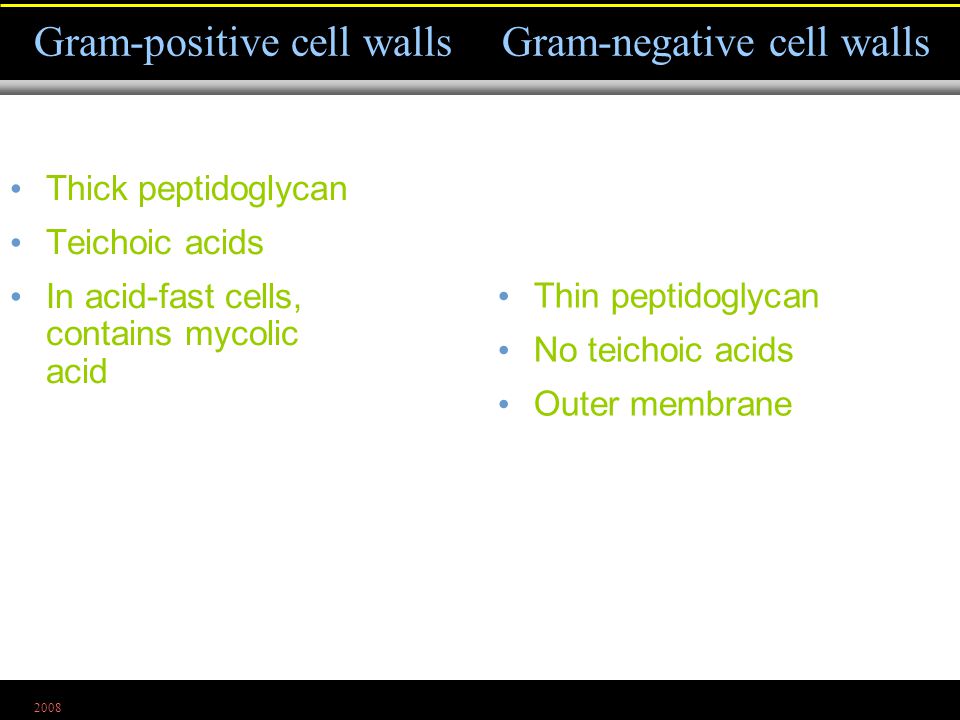 Gram-positive cell walls

- Thick peptidoglycan
- Teichoic acids
- In acid-fast cells, contains mycolic acid

Gram-negative cell walls

- Thin peptidoglycan
- No teichoic acids
- Outer membrane

2008